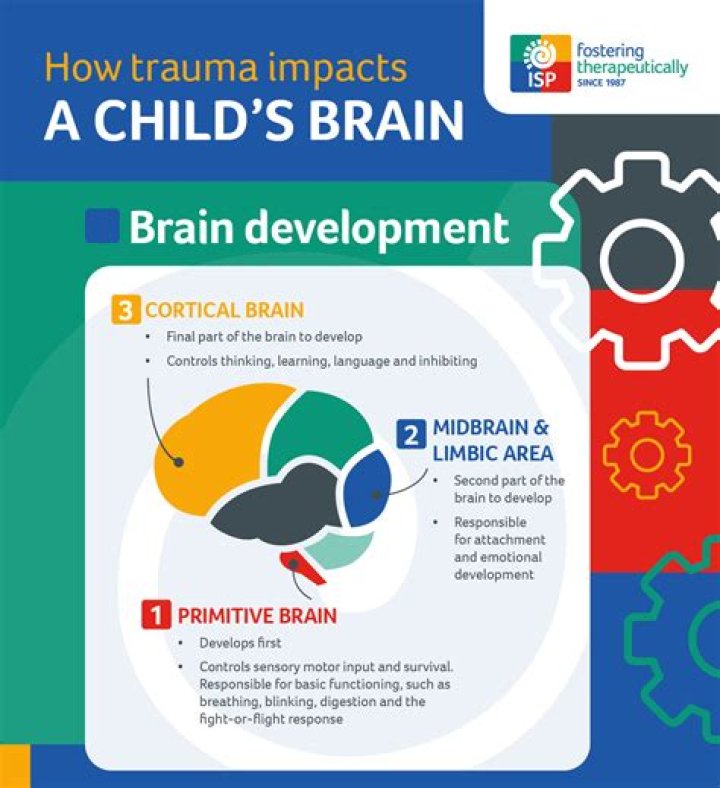 How trauma impacts
A CHILD'S BRAIN

ISP fostering therapeutically SINCE 1987

Brain development

3 CORTICAL BRAIN
• Final part of the brain to develop
• Controls thinking, learning, language and inhibiting

2 MIDBRAIN & LIMBIC AREA
• Second part of the brain to develop
• Responsible for attachment and emotional development

1 PRIMITIVE BRAIN
• Develops first
• Controls sensory motor input and survival. Responsible for basic functioning, such as breathing, blinking, digestion and the fight-or-flight response